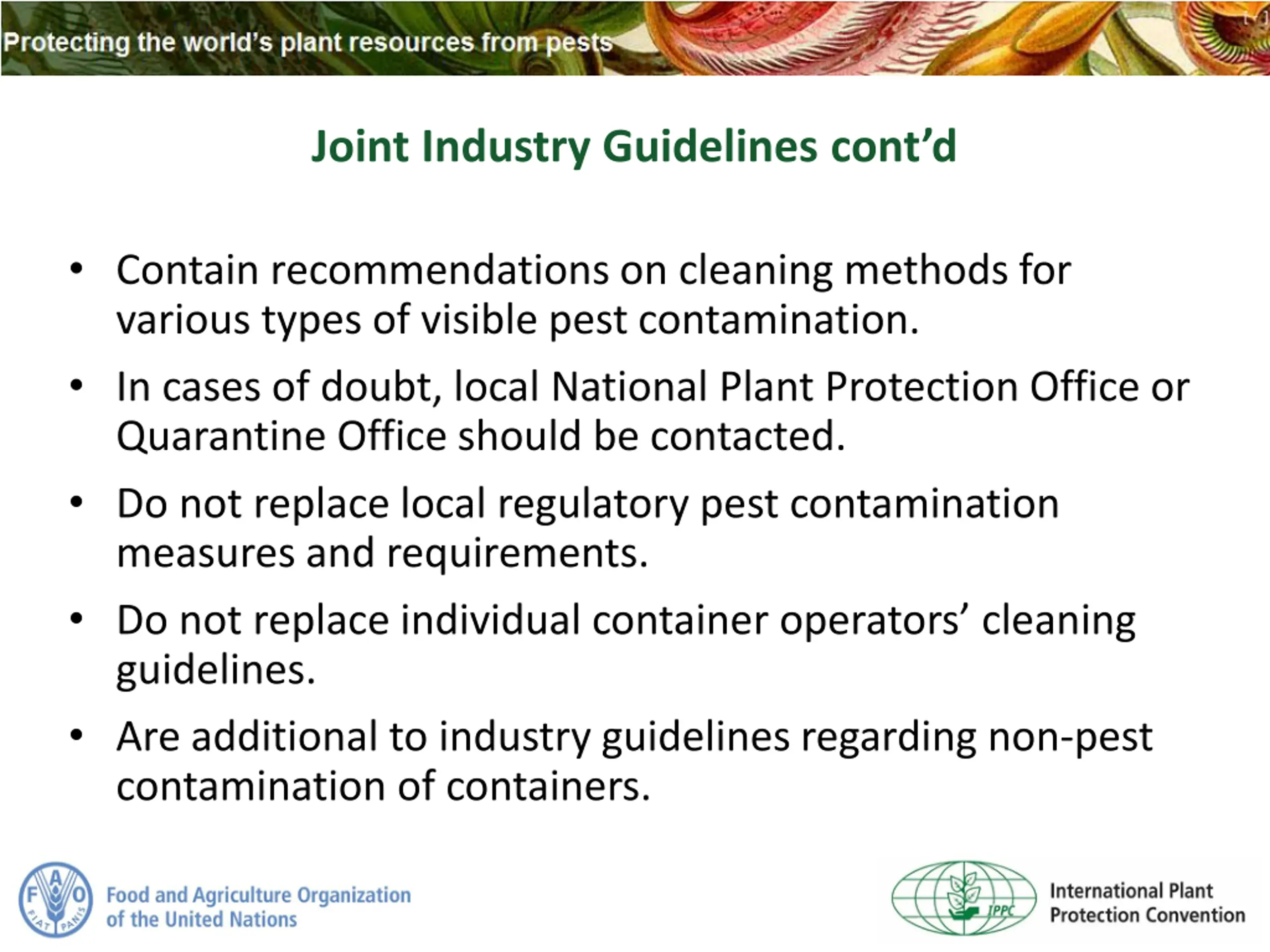 Protecting the world's plant resources from pests

Joint Industry Guidelines cont'd

• Contain recommendations on cleaning methods for various types of visible pest contamination.

• In cases of doubt, local National Plant Protection Office or Quarantine Office should be contacted.

• Do not replace local regulatory pest contamination measures and requirements.

• Do not replace individual container operators' cleaning guidelines.

• Are additional to industry guidelines regarding non-pest contamination of containers.

F A O FIAT PANIS
Food and Agriculture Organization of the United Nations

IPPC
International Plant Protection Convention